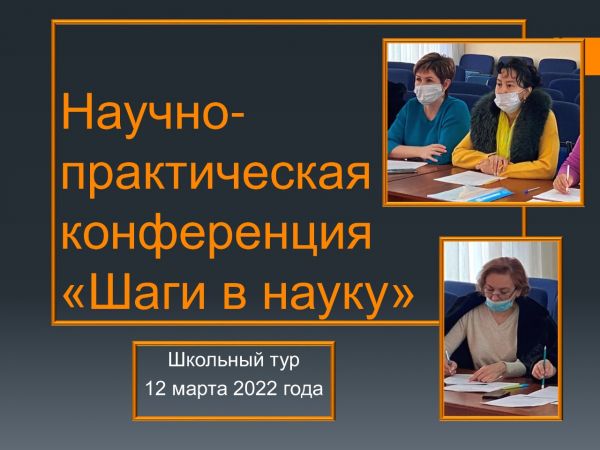 Научно-практическая конференция «Шаги в науку»

Школьный тур
12 марта 2022 года